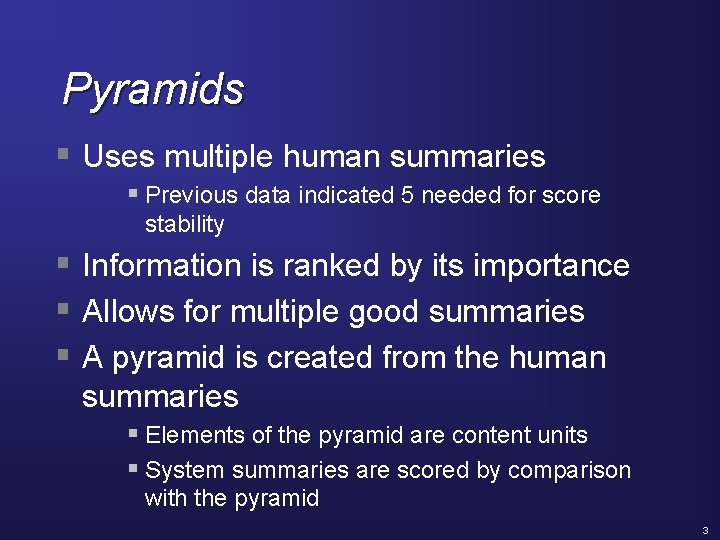 Pyramids

- Uses multiple human summaries
  - Previous data indicated 5 needed for score stability
- Information is ranked by its importance
- Allows for multiple good summaries
- A pyramid is created from the human summaries
  - Elements of the pyramid are content units
  - System summaries are scored by comparison with the pyramid

3